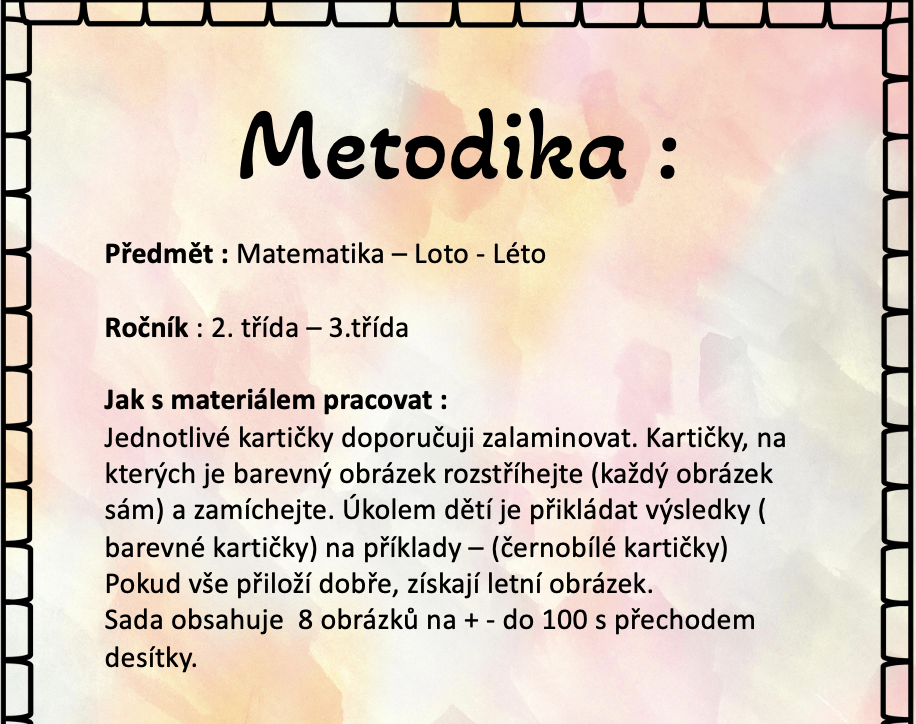 Metodika :

Předmět : Matematika – Loto - Léto

Ročník : 2. třída – 3.třída

Jak s materiálem pracovat :
Jednotlivé kartičky doporučuji zalaminovat. Kartičky, na kterých je barevný obrázek rozstříhejte (každý obrázek sám) a zamíchejte. Úkolem dětí je přikládat výsledky ( barevné kartičky) na příklady – (černobílé kartičky) Pokud vše přiloží dobře, získají letní obrázek.
Sada obsahuje 8 obrázků na + - do 100 s přechodem desítky.